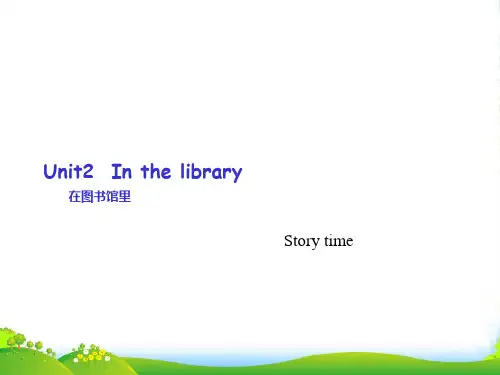 Unit2  In the library
在图书馆里

Story time